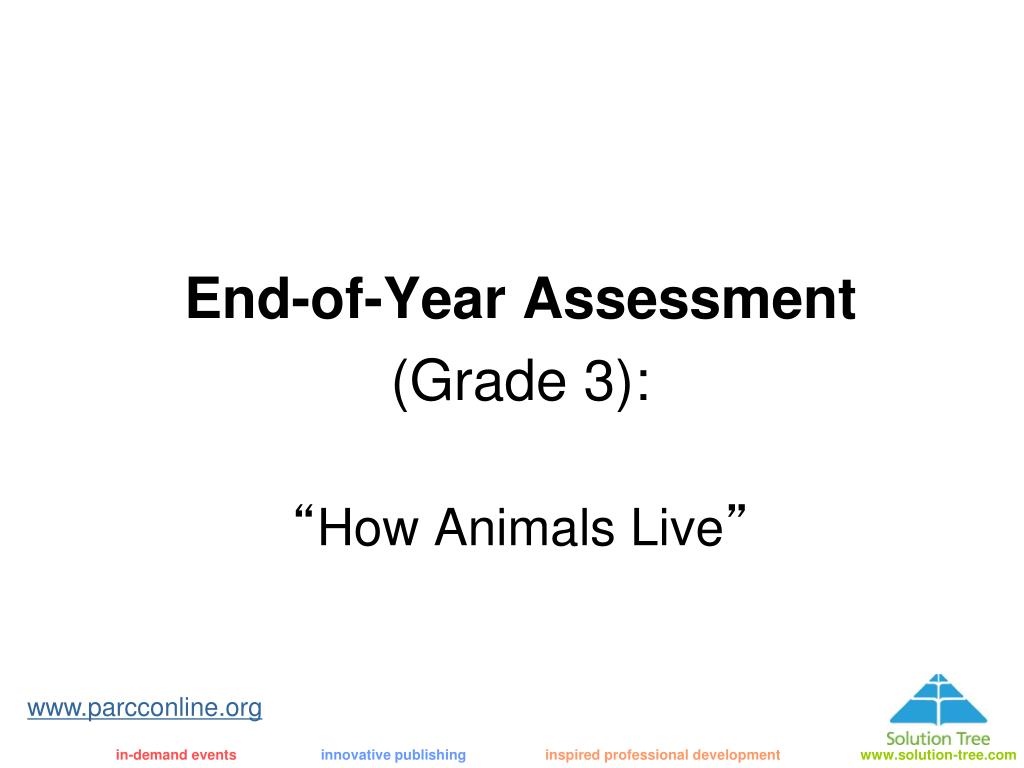 End-of-Year Assessment
(Grade 3):

“How Animals Live”

www.parcconline.org

Solution Tree

in-demand events innovative publishing inspired professional development www.solution-tree.com